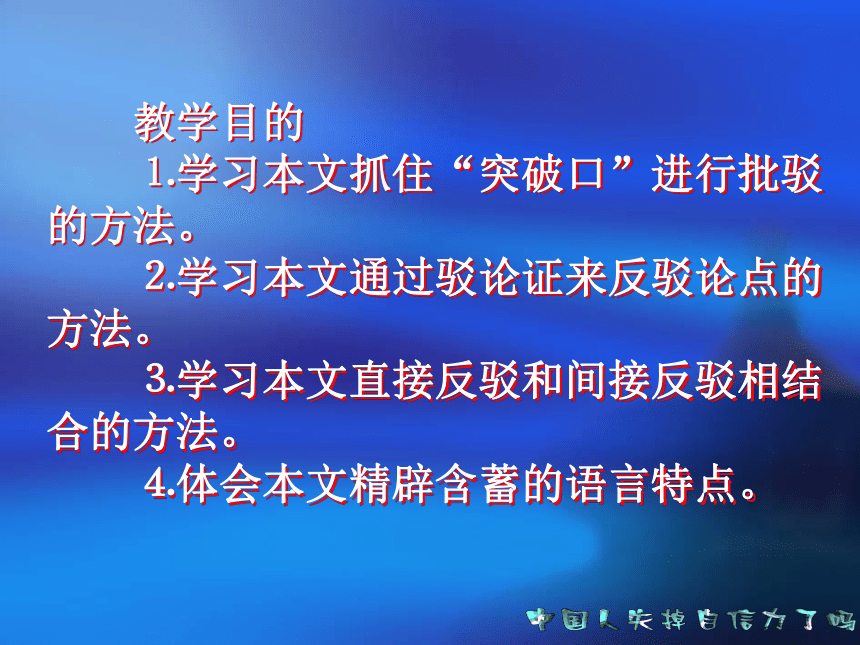 教学目的

1.学习本文抓住“突破口”进行批驳的方法。

2.学习本文通过驳论证来反驳论点的方法。

3.学习本文直接反驳和间接反驳相结合的方法。

4.体会本文精辟含蓄的语言特点。

中国人失掉自信力了吗